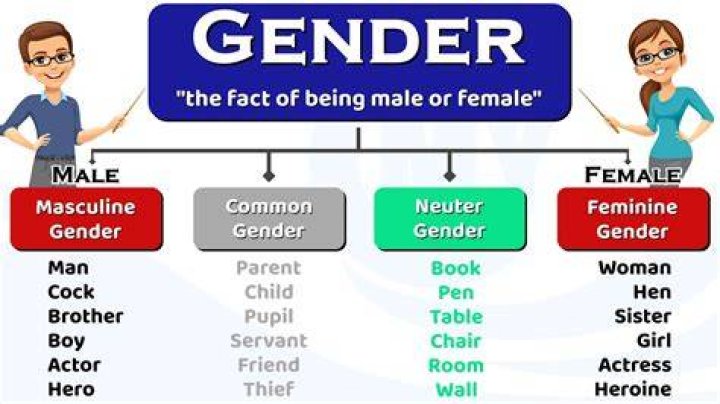 GENDER
"the fact of being male or female"

MALE
Masculine Gender
Man
Cock
Brother
Boy
Actor
Hero

Common Gender
Parent
Child
Pupil
Servant
Friend
Thief

Neuter Gender
Book
Pen
Table
Chair
Room
Wall

FEMALE
Feminine Gender
Woman
Hen
Sister
Girl
Actress
Heroine